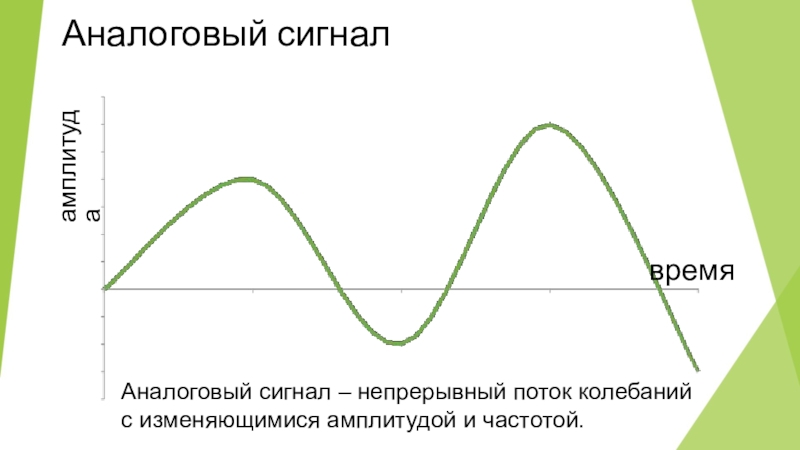 Аналоговый сигнал

амплитуд
а

время

Аналоговый сигнал – непрерывный поток колебаний с изменяющимися амплитудой и частотой.